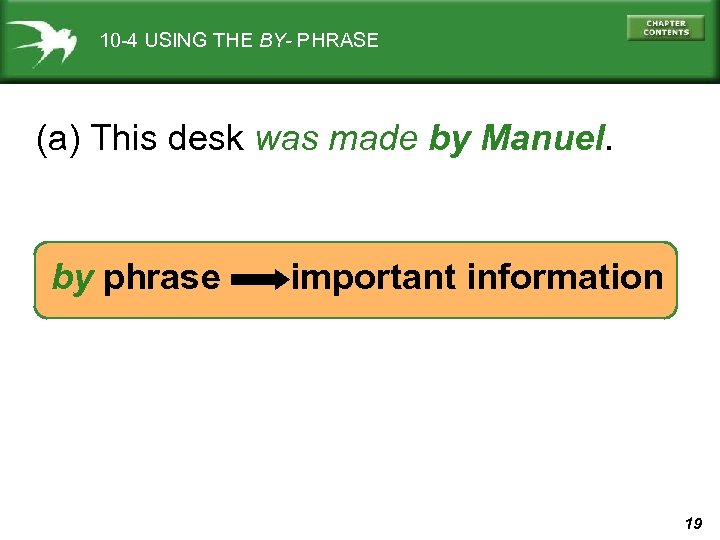 10-4 USING THE BY- PHRASE

CHAPTER CONTENTS

(a) This desk was made by Manuel.

by phrase → important information

19